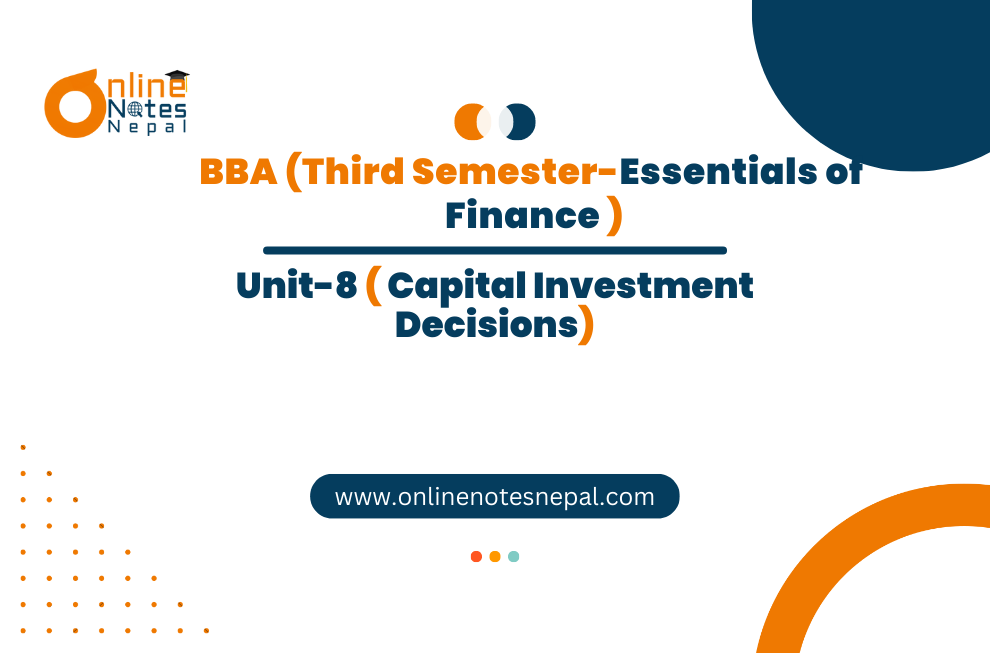 Online Notes Nepal

BBA (Third Semester-Essentials of Finance )

Unit-8 ( Capital Investment Decisions)

www.onlinenotesnepal.com